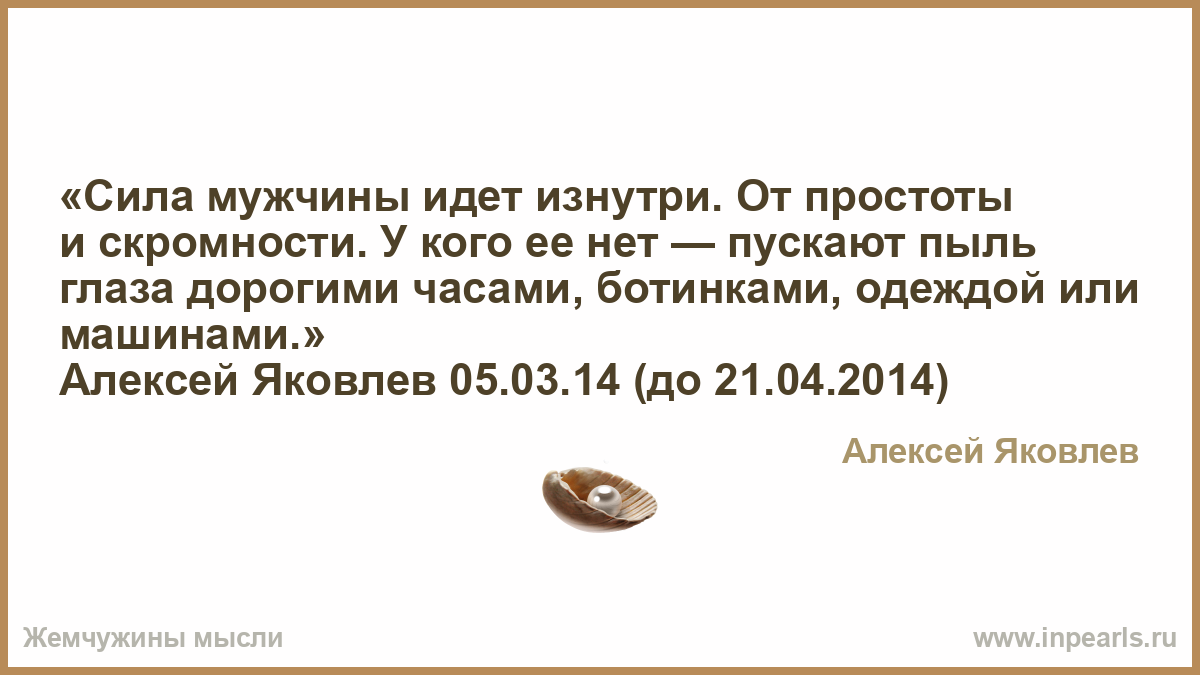 «Сила мужчины идет изнутри. От простоты и скромности. У кого ее нет — пускают пыль глаза дорогими часами, ботинками, одеждой или машинами.»
Алексей Яковлев 05.03.14 (до 21.04.2014)

Алексей Яковлев

Жемчужины мысли

www.inpearls.ru